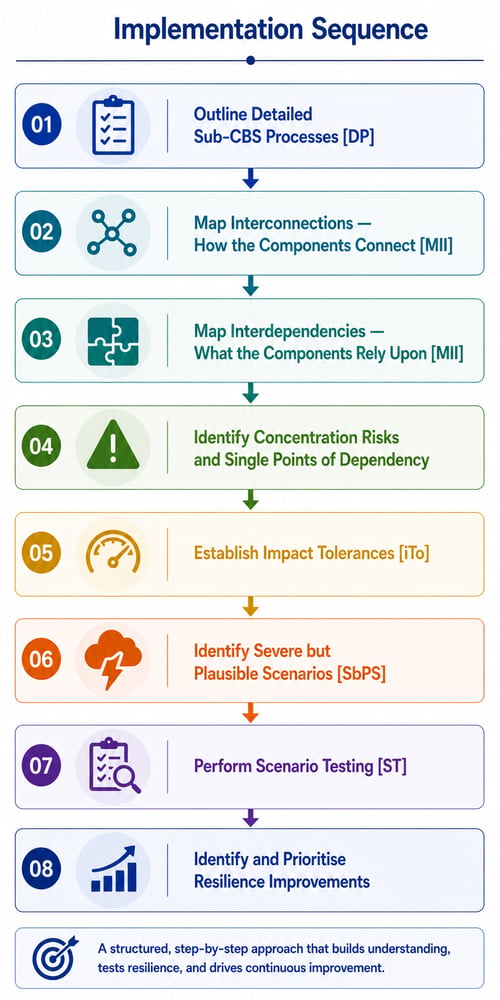 Implementation Sequence

01 Outline Detailed Sub-CBS Processes [DP]

02 Map Interconnections — How the Components Connect [MII]

03 Map Interdependencies — What the Components Rely Upon [MII]

04 Identify Concentration Risks and Single Points of Dependency

05 Establish Impact Tolerances [iTo]

06 Identify Severe but Plausible Scenarios [SbPS]

07 Perform Scenario Testing [ST]

08 Identify and Prioritise Resilience Improvements

A structured, step-by-step approach that builds understanding, tests resilience, and drives continuous improvement.